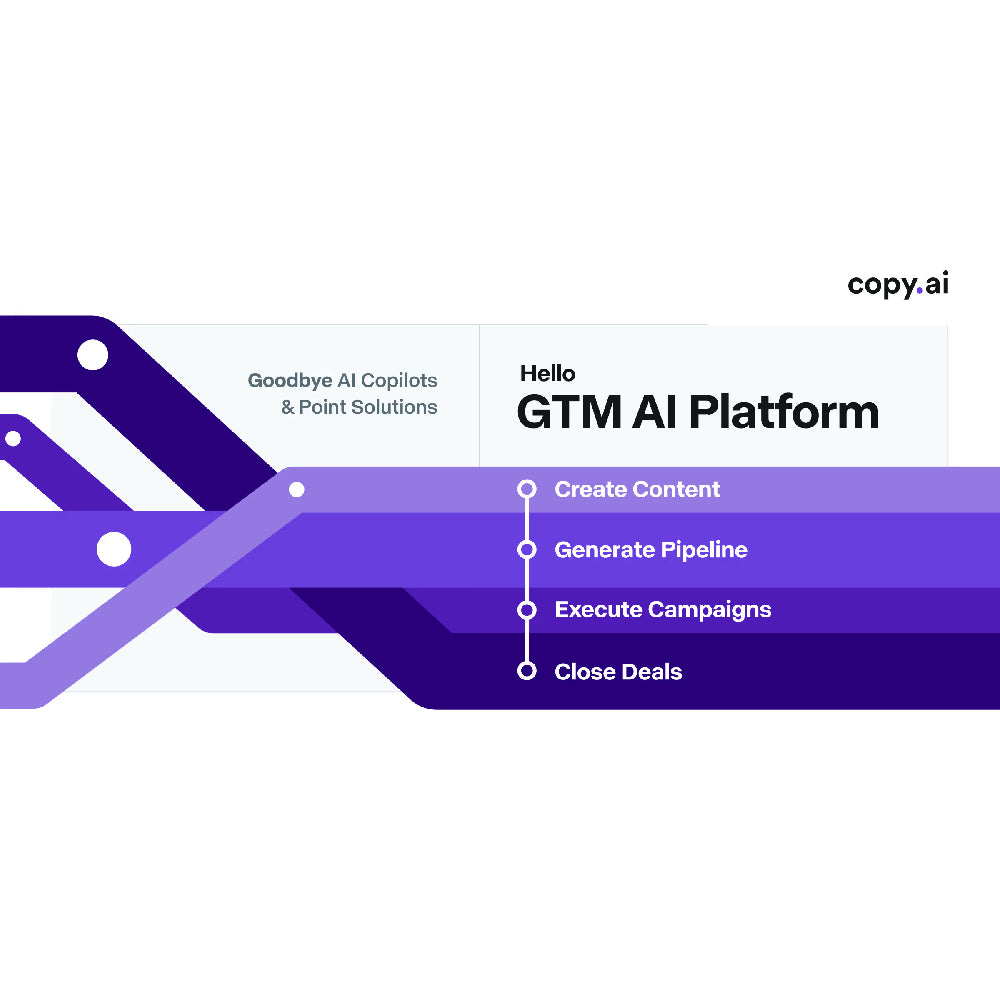 copy.ai

Goodbye AI Copilots & Point Solutions

Hello
GTM AI Platform

Create Content
Generate Pipeline
Execute Campaigns
Close Deals